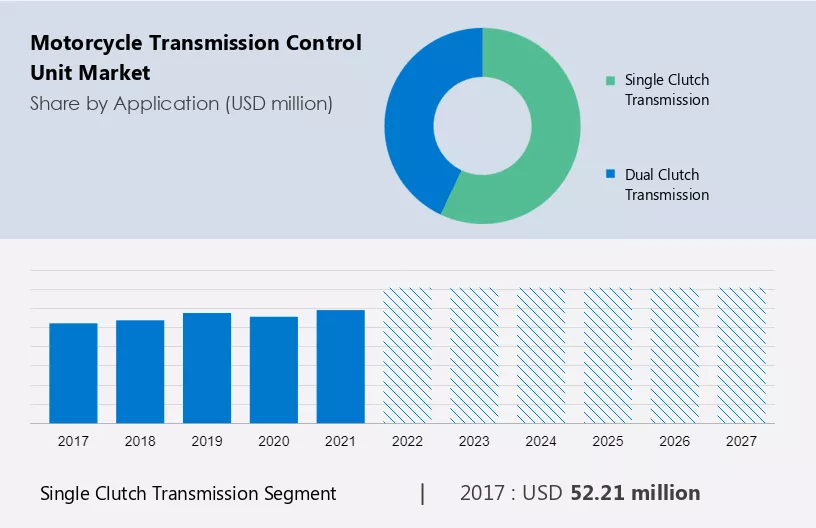 Motorcycle Transmission Control Unit Market
Share by Application (USD million)

Single Clutch Transmission

Dual Clutch Transmission

2017
2018
2019
2020
2021
2022
2023
2024
2025
2026
2027

Single Clutch Transmission Segment | 2017 : USD 52.21 million